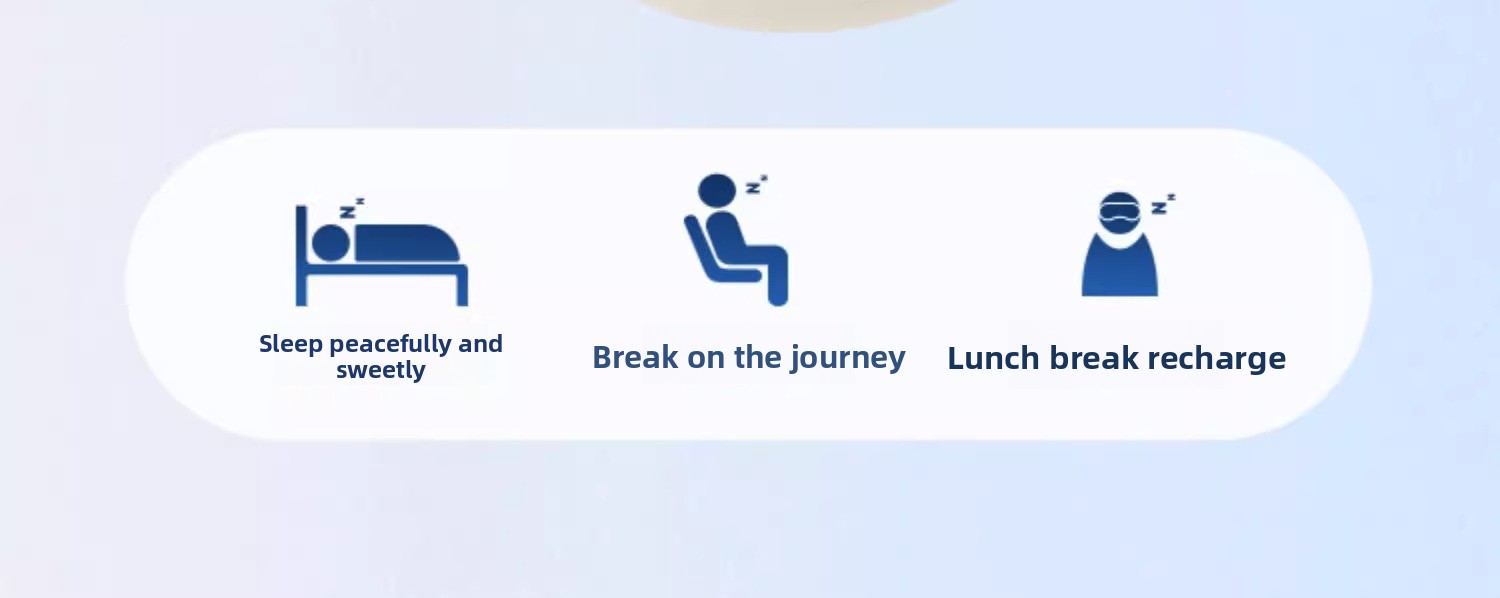 Sleep peacefully and sweetly

Break on the journey

Lunch break recharge